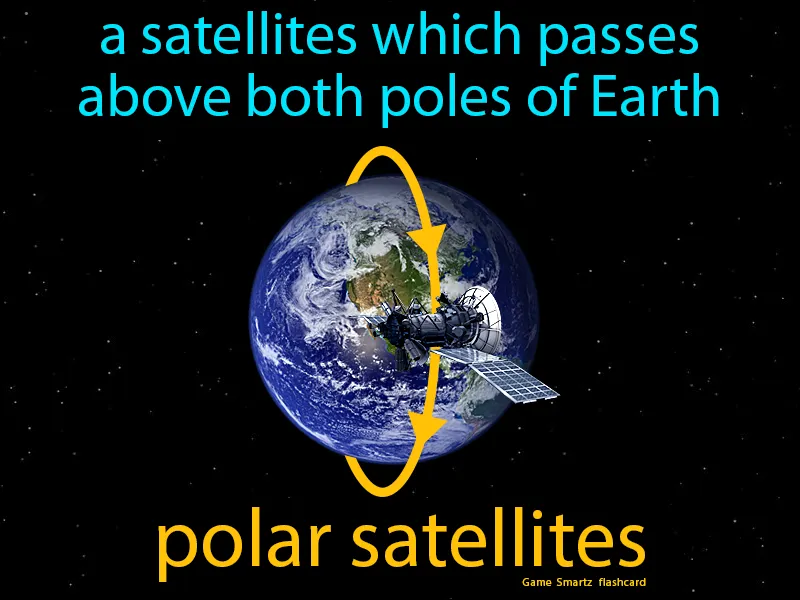 a satellites which passes above both poles of Earth

polar satellites

Game Smartz flashcard